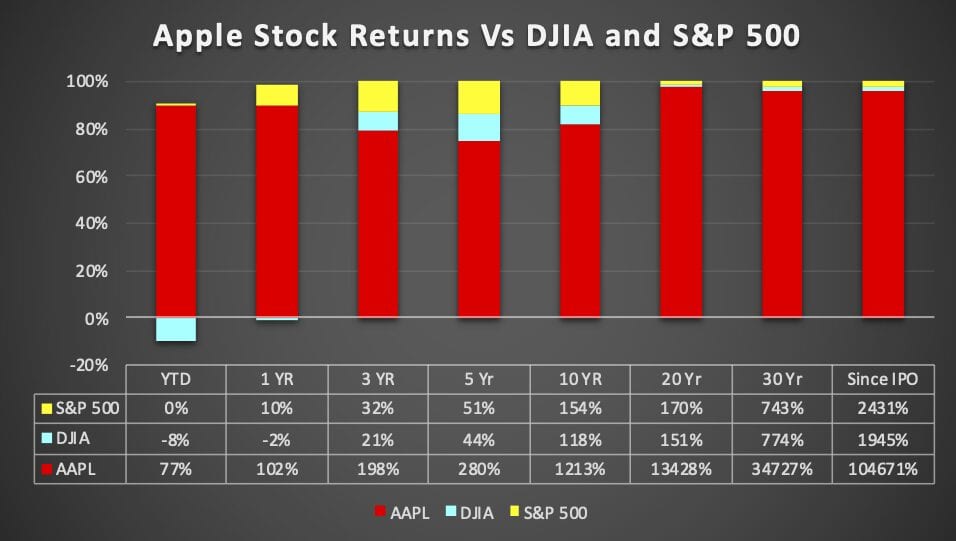 Apple Stock Returns Vs DJIA and S&P 500

100%
80%
60%
40%
20%
0%
-20%

| | YTD | 1 YR | 3 YR | 5 Yr | 10 YR | 20 Yr | 30 Yr | Since IPO |
|---|---|---|---|---|---|---|---|---|
| S&P 500 | 0% | 10% | 32% | 51% | 154% | 170% | 743% | 2431% |
| DJIA | -8% | -2% | 21% | 44% | 118% | 151% | 774% | 1945% |
| AAPL | 77% | 102% | 198% | 280% | 1213% | 13428% | 34727% | 104671% |

AAPL DJIA S&P 500